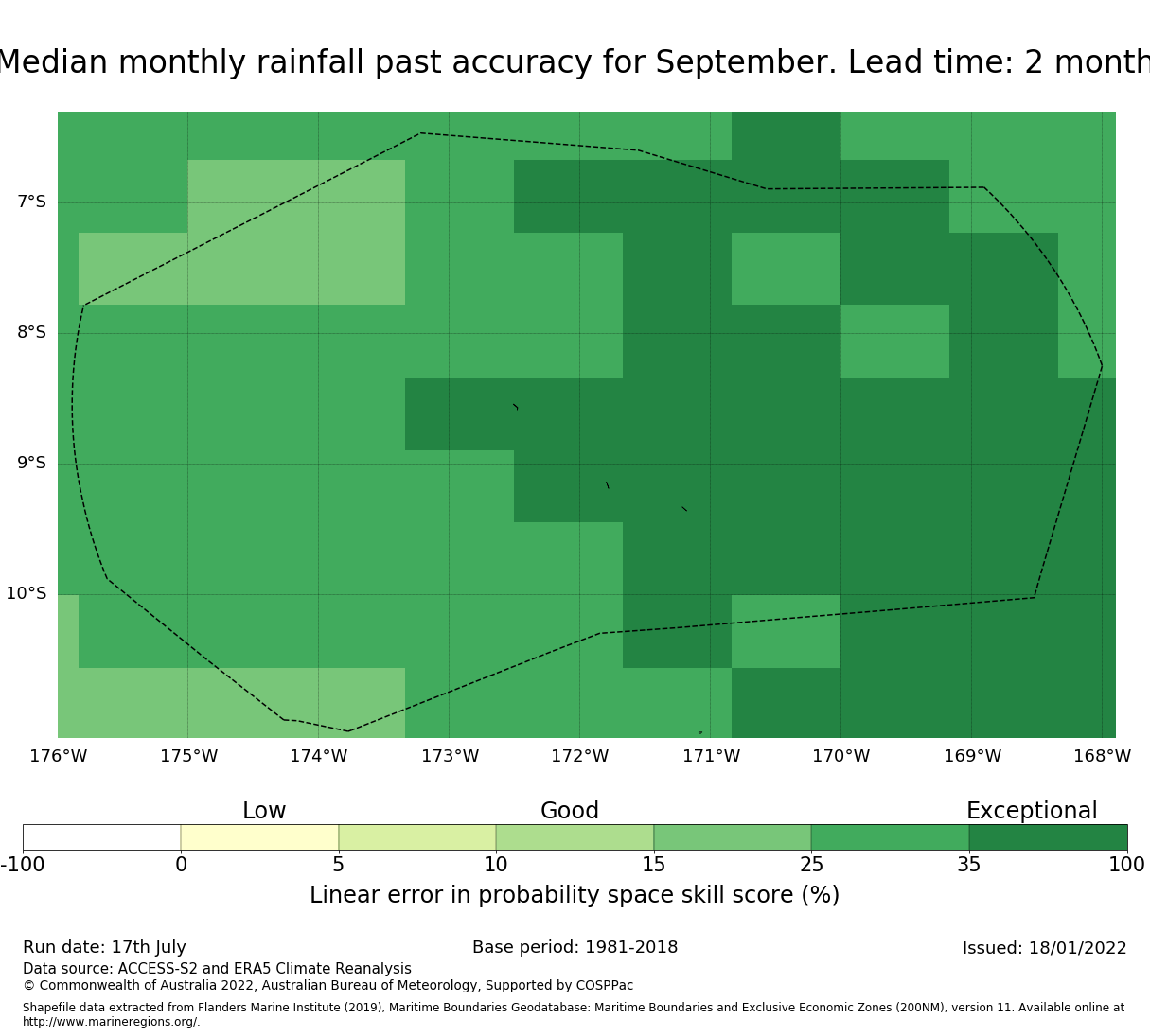 Median monthly rainfall past accuracy for September. Lead time: 2 month

7°S
8°S
9°S
10°S

176°W 175°W 174°W 173°W 172°W 171°W 170°W 169°W 168°W

Low Good Exceptional

-100 0 5 10 15 25 35 100

Linear error in probability space skill score (%)

Run date: 17th July
Base period: 1981-2018
Issued: 18/01/2022

Data source: ACCESS-S2 and ERA5 Climate Reanalysis
© Commonwealth of Australia 2022, Australian Bureau of Meteorology, Supported by COSPPac

Shapefile data extracted from Flanders Marine Institute (2019), Maritime Boundaries Geodatabase: Maritime Boundaries and Exclusive Economic Zones (200NM), version 11. Available online at http://www.marineregions.org/.